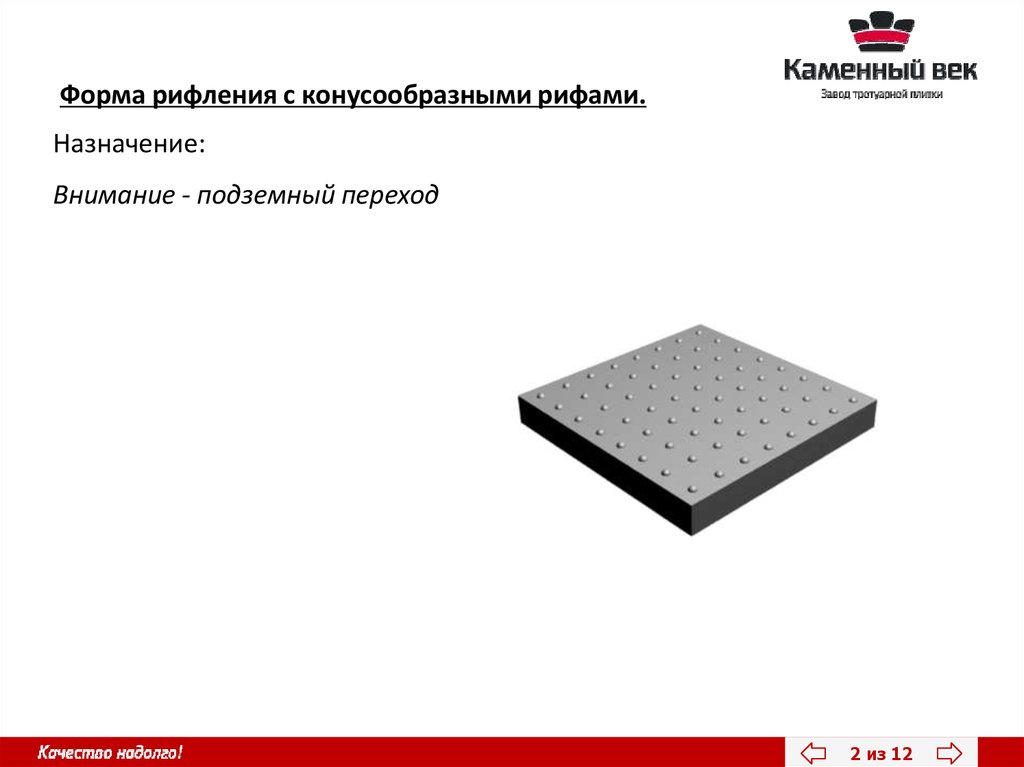 Каменный век
Завод тротуарной плитки

Форма рифления с конусообразными рифами.

Назначение:

Внимание - подземный переход

Качество надолго!

2 из 12